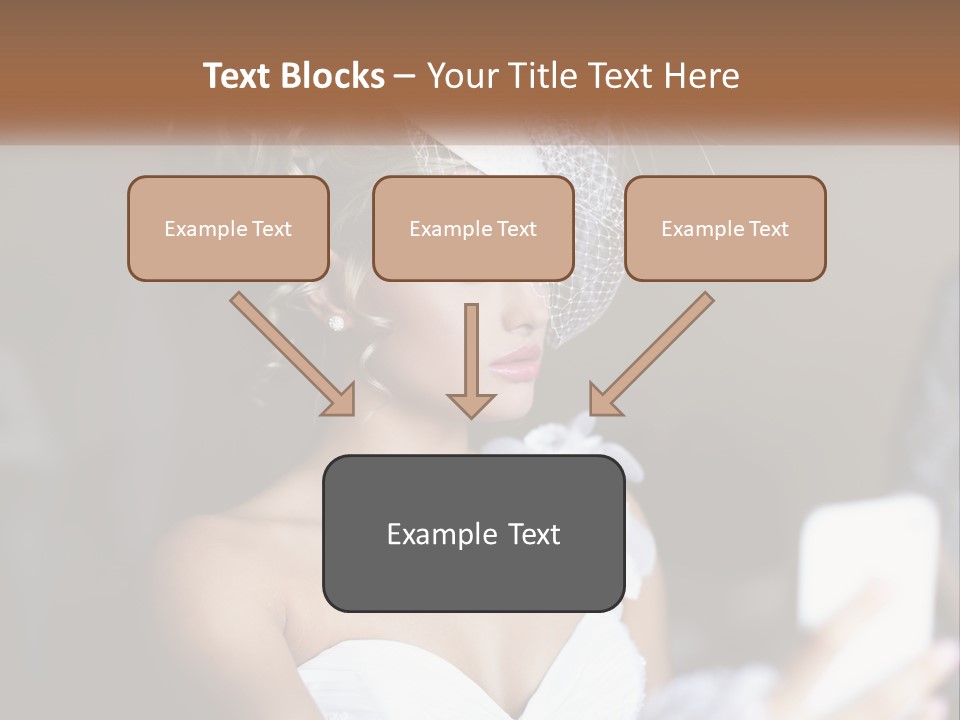 Text Blocks – Your Title Text Here

Example Text

Example Text

Example Text

Example Text